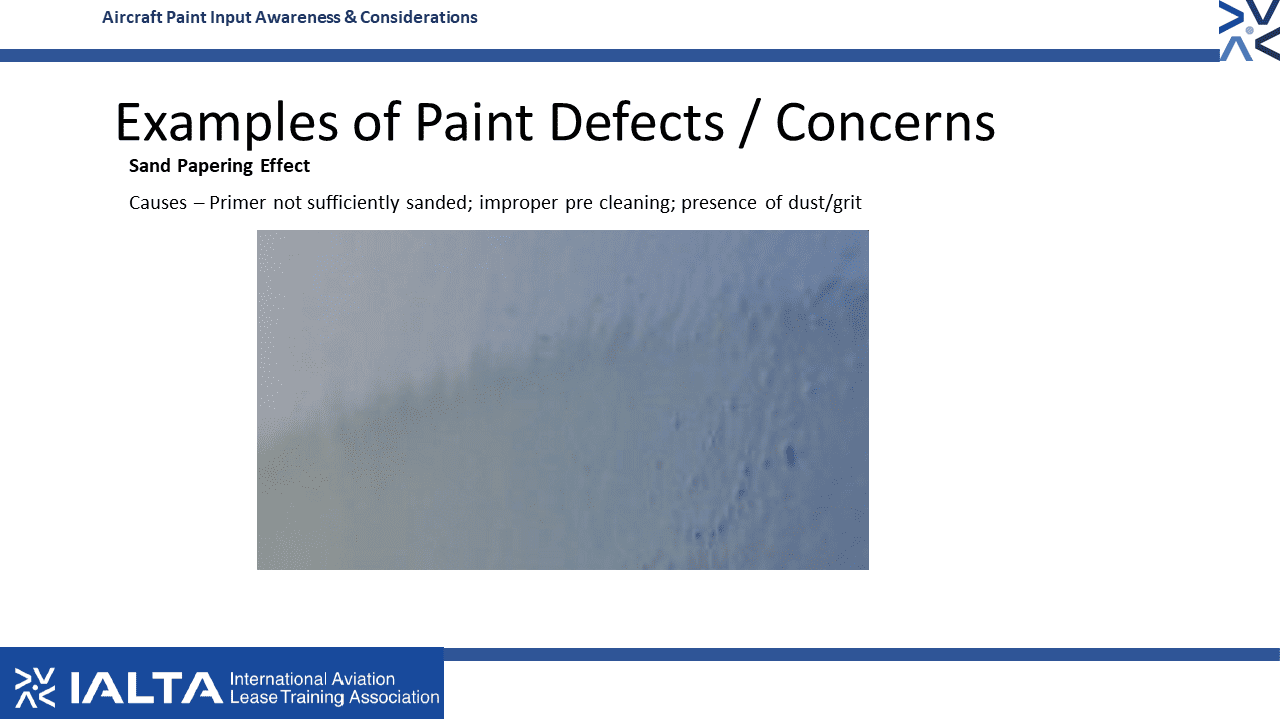 Aircraft Paint Input Awareness & Considerations

Examples of Paint Defects / Concerns

Sand Papering Effect

Causes – Primer not sufficiently sanded; improper pre cleaning; presence of dust/grit

IALTA International Aviation Lease Training Association